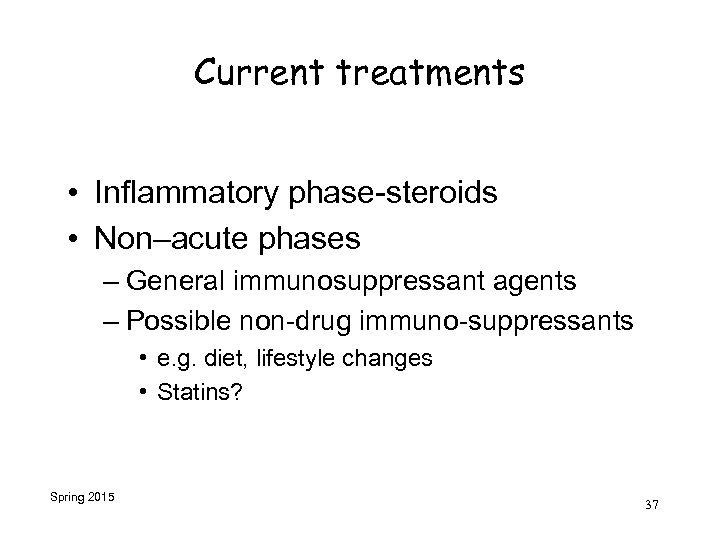 Current treatments

• Inflammatory phase-steroids
• Non–acute phases
– General immunosuppressant agents
– Possible non-drug immuno-suppressants
• e.g. diet, lifestyle changes
• Statins?

Spring 2015

37